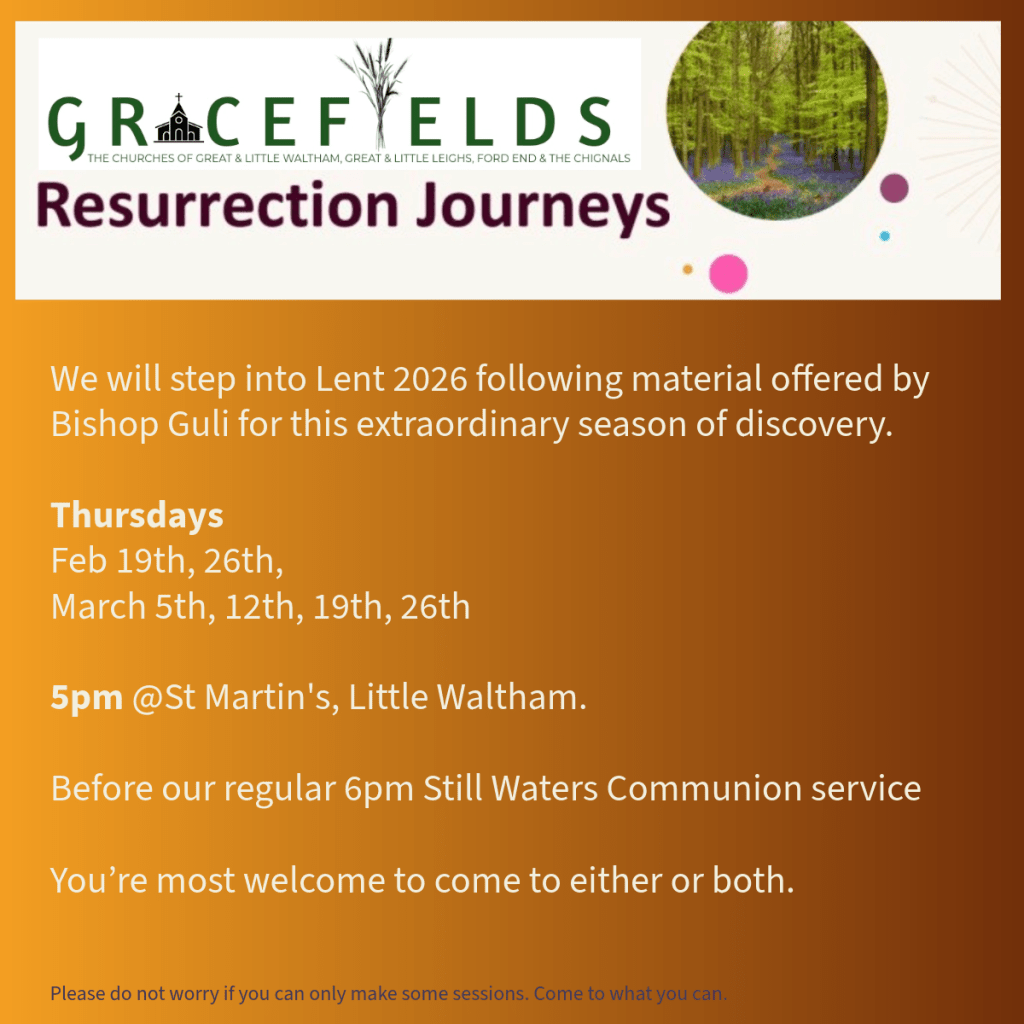 GRACEFIELDS
THE CHURCHES OF GREAT & LITTLE WALTHAM, GREAT & LITTLE LEIGHS, FORD END & THE CHIGNALS

Resurrection Journeys

We will step into Lent 2026 following material offered by Bishop Guli for this extraordinary season of discovery.

Thursdays
Feb 19th, 26th,
March 5th, 12th, 19th, 26th

5pm @St Martin's, Little Waltham.

Before our regular 6pm Still Waters Communion service

You're most welcome to come to either or both.

Please do not worry if you can only make some sessions. Come to what you can.